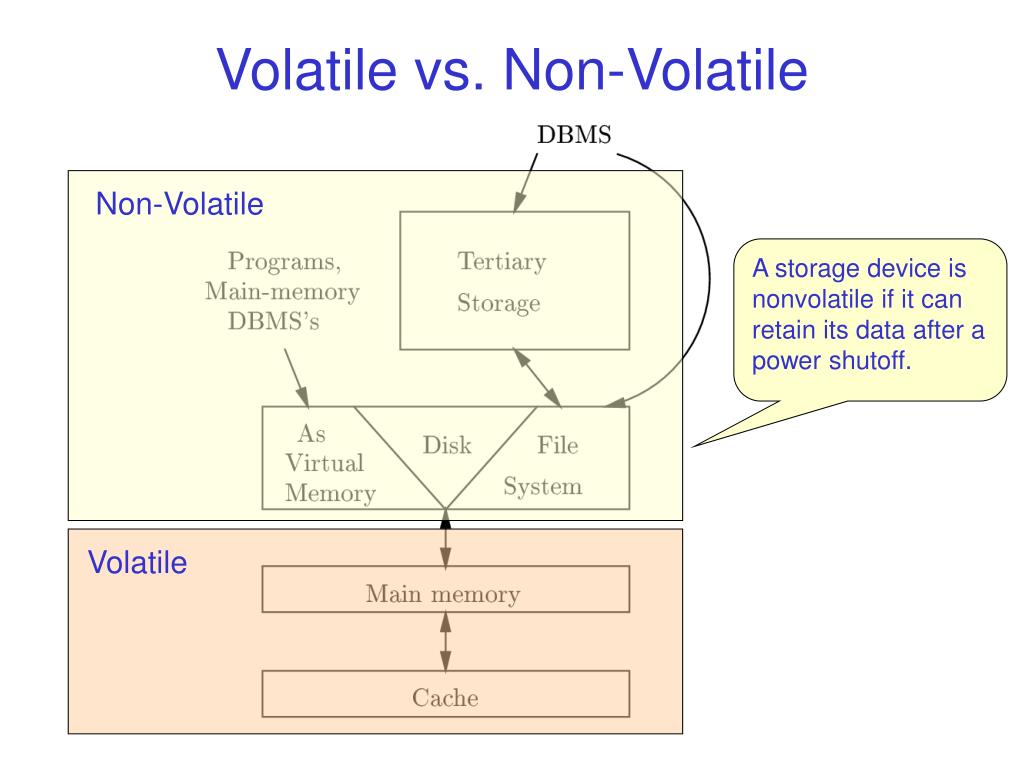 Volatile vs. Non-Volatile

DBMS

Non-Volatile

Programs,
Main-memory
DBMS's

Tertiary
Storage

A storage device is nonvolatile if it can retain its data after a power shutoff.

As
Virtual
Memory

Disk

File
System

Volatile

Main memory

Cache